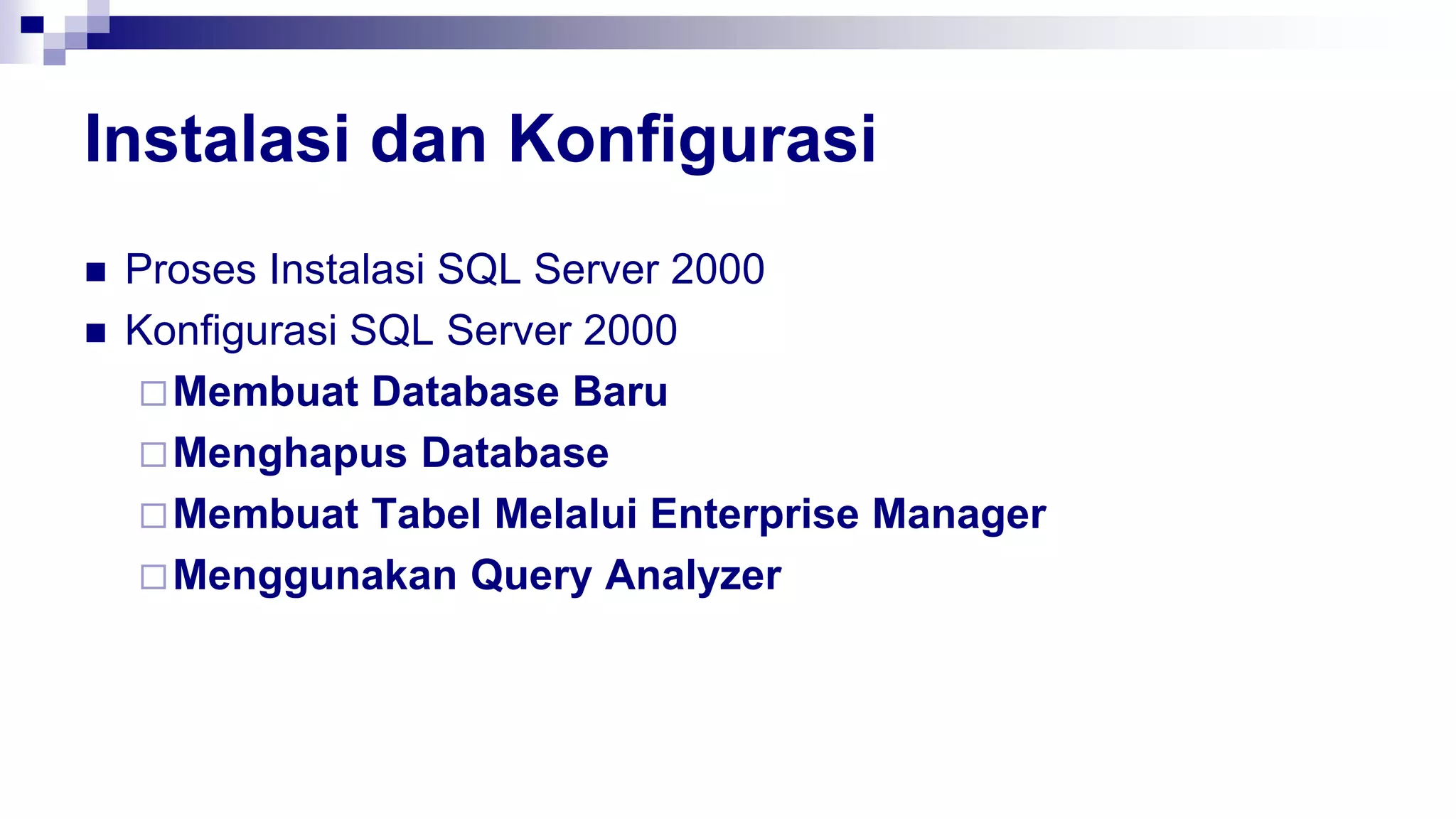 Instalasi dan Konfigurasi

■ Proses Instalasi SQL Server 2000
■ Konfigurasi SQL Server 2000
□ Membuat Database Baru
□ Menghapus Database
□ Membuat Tabel Melalui Enterprise Manager
□ Menggunakan Query Analyzer